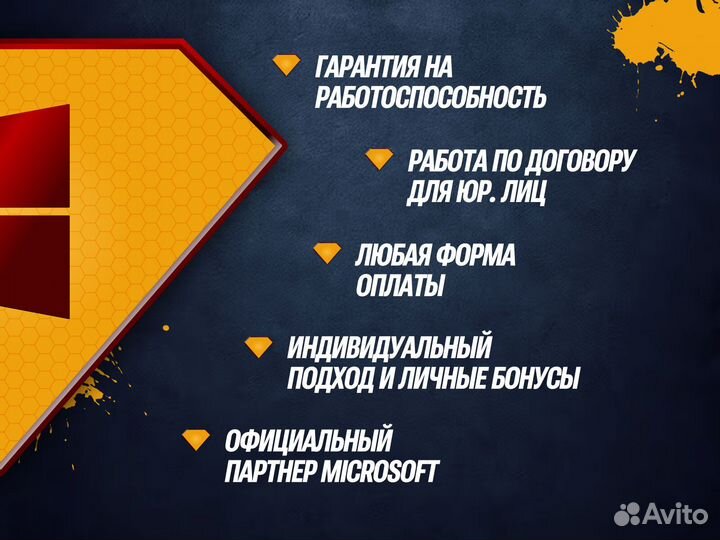 ГАРАНТИЯ НА РАБОТОСПОСОБНОСТЬ

РАБОТА ПО ДОГОВОРУ ДЛЯ ЮР. ЛИЦ

ЛЮБАЯ ФОРМА ОПЛАТЫ

ИНДИВИДУАЛЬНЫЙ ПОДХОД И ЛИЧНЫЕ БОНУСЫ

ОФИЦИАЛЬНЫЙ ПАРТНЕР MICROSOFT

Avito